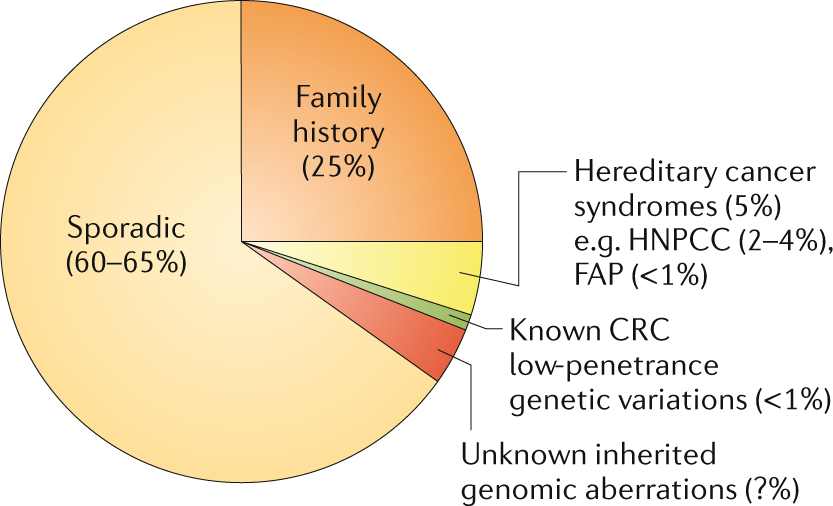 Family history (25%)

Sporadic (60–65%)

Hereditary cancer syndromes (5%) e.g. HNPCC (2–4%), FAP (<1%)

Known CRC low-penetrance genetic variations (<1%)

Unknown inherited genomic aberrations (?%)